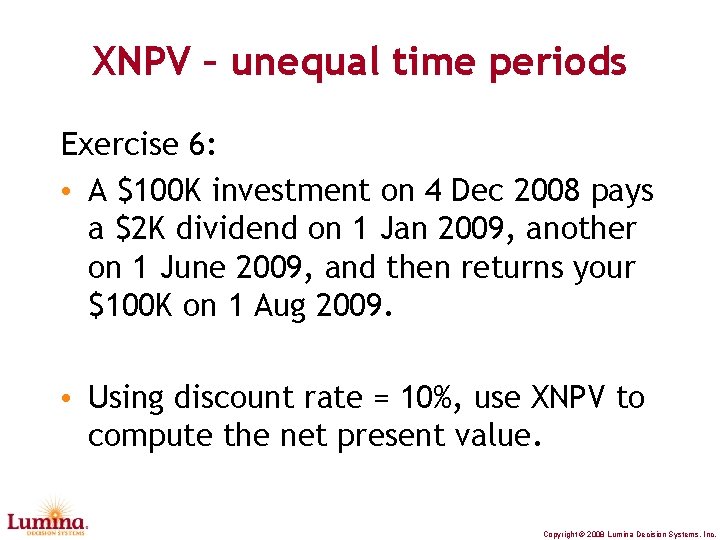 XNPV – unequal time periods

Exercise 6:

• A \$100K investment on 4 Dec 2008 pays a \$2K dividend on 1 Jan 2009, another on 1 June 2009, and then returns your \$100K on 1 Aug 2009.

• Using discount rate = 10%, use XNPV to compute the net present value.

Lumina DECISION SYSTEMS

Copyright © 2008 Lumina Decision Systems, Inc.